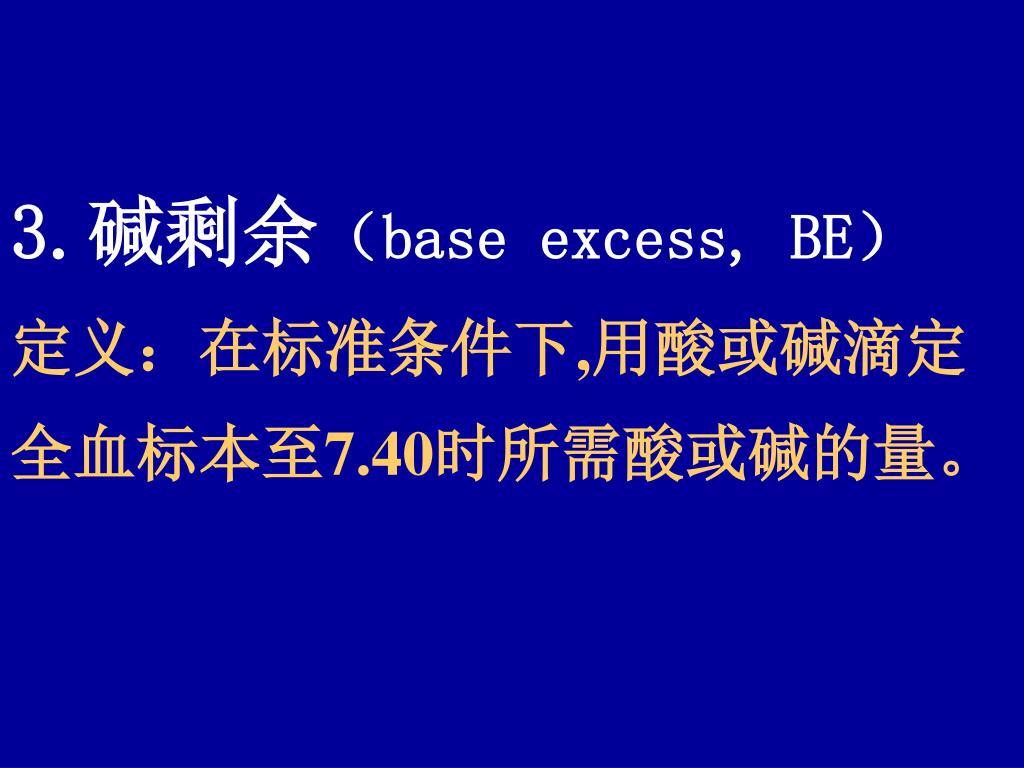 3.碱剩余（base excess, BE）

定义：在标准条件下,用酸或碱滴定全血标本至7.40时所需酸或碱的量。